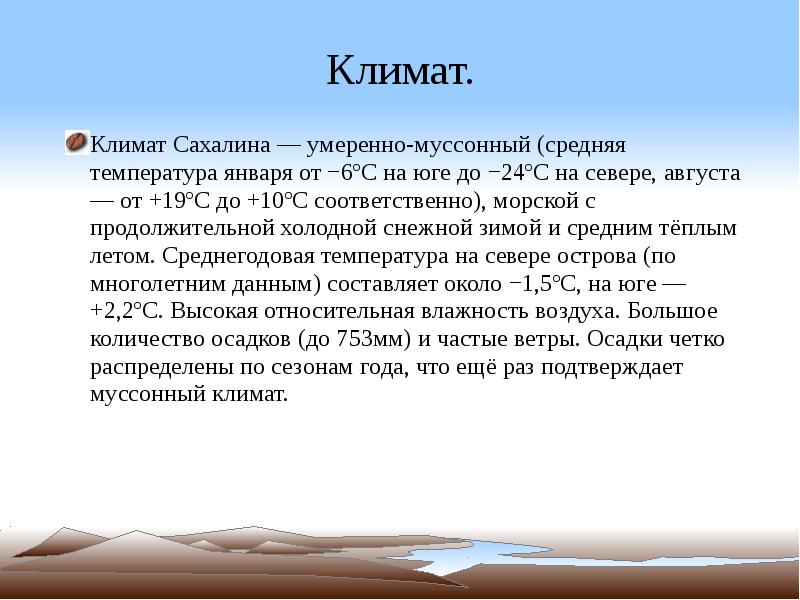 Климат.

Климат Сахалина — умеренно-муссонный (средняя температура января от −6°С на юге до −24°С на севере, августа — от +19°С до +10°С соответственно), морской с продолжительной холодной снежной зимой и средним тёплым летом. Среднегодовая температура на севере острова (по многолетним данным) составляет около −1,5°С, на юге — +2,2°С. Высокая относительная влажность воздуха. Большое количество осадков (до 753мм) и частые ветры. Осадки четко распределены по сезонам года, что ещё раз подтверждает муссонный климат.